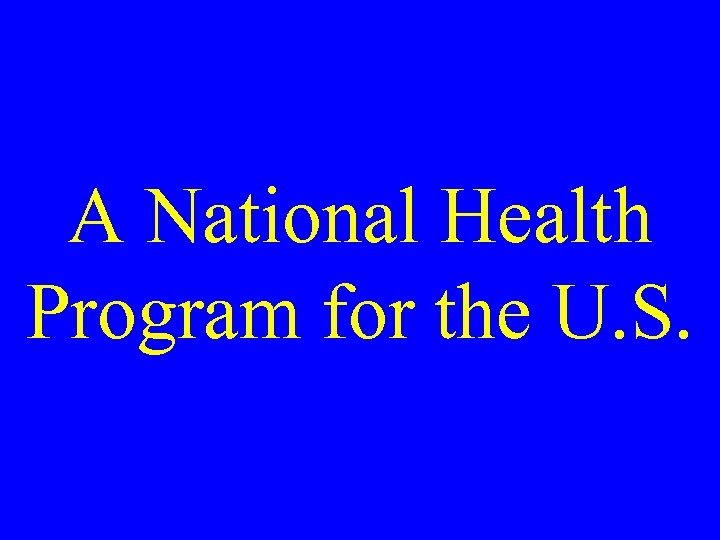 A National Health Program for the U.S.